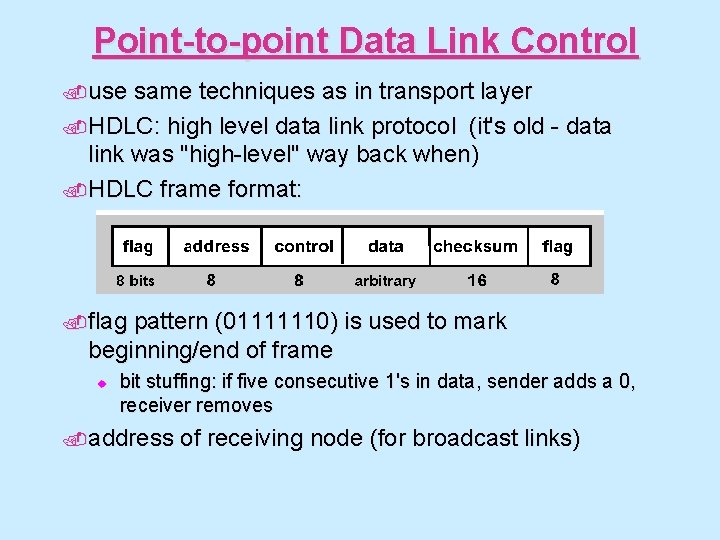 Point-to-point Data Link Control

use same techniques as in transport layer

HDLC: high level data link protocol (it's old - data link was "high-level" way back when)

HDLC frame format:

| flag | address | control | data | checksum | flag |
|---|---|---|---|---|---|
| 8 bits | 8 | 8 | arbitrary | 16 | 8 |

flag pattern (01111110) is used to mark beginning/end of frame

bit stuffing: if five consecutive 1's in data, sender adds a 0, receiver removes

address of receiving node (for broadcast links)